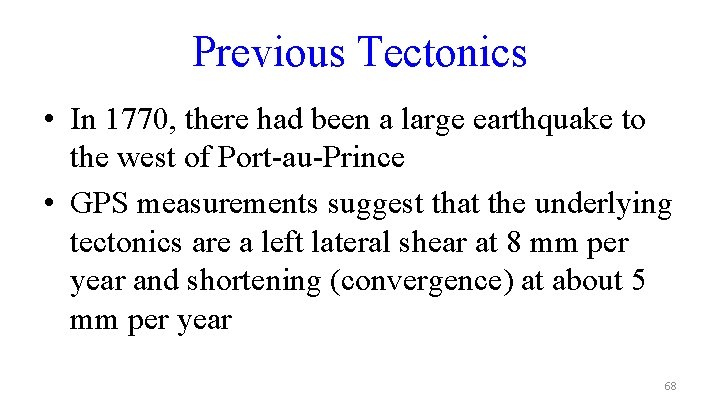 Previous Tectonics

• In 1770, there had been a large earthquake to the west of Port-au-Prince

• GPS measurements suggest that the underlying tectonics are a left lateral shear at 8 mm per year and shortening (convergence) at about 5 mm per year

68